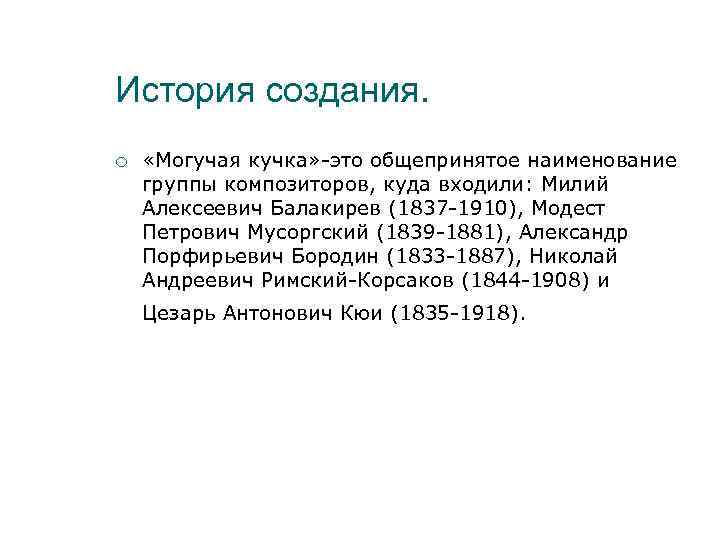 История создания.

«Могучая кучка»-это общепринятое наименование группы композиторов, куда входили: Милий Алексеевич Балакирев (1837-1910), Модест Петрович Мусоргский (1839-1881), Александр Порфирьевич Бородин (1833-1887), Николай Андреевич Римский-Корсаков (1844-1908) и Цезарь Антонович Кюи (1835-1918).